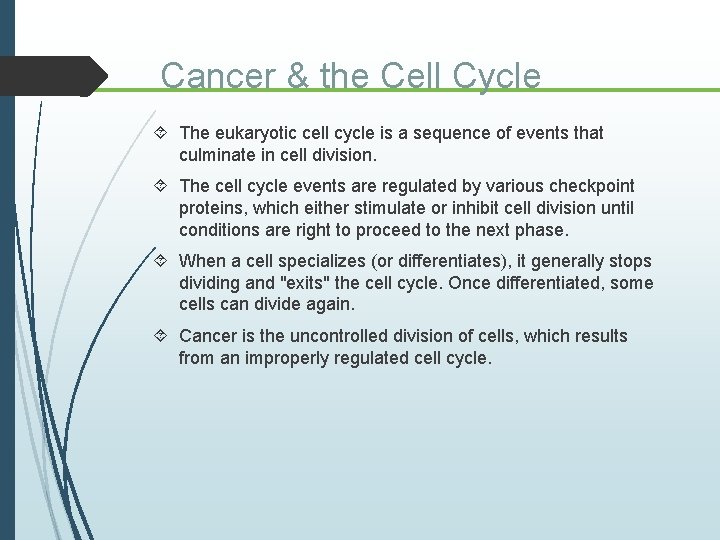 Cancer & the Cell Cycle

The eukaryotic cell cycle is a sequence of events that culminate in cell division.

The cell cycle events are regulated by various checkpoint proteins, which either stimulate or inhibit cell division until conditions are right to proceed to the next phase.

When a cell specializes (or differentiates), it generally stops dividing and "exits" the cell cycle. Once differentiated, some cells can divide again.

Cancer is the uncontrolled division of cells, which results from an improperly regulated cell cycle.